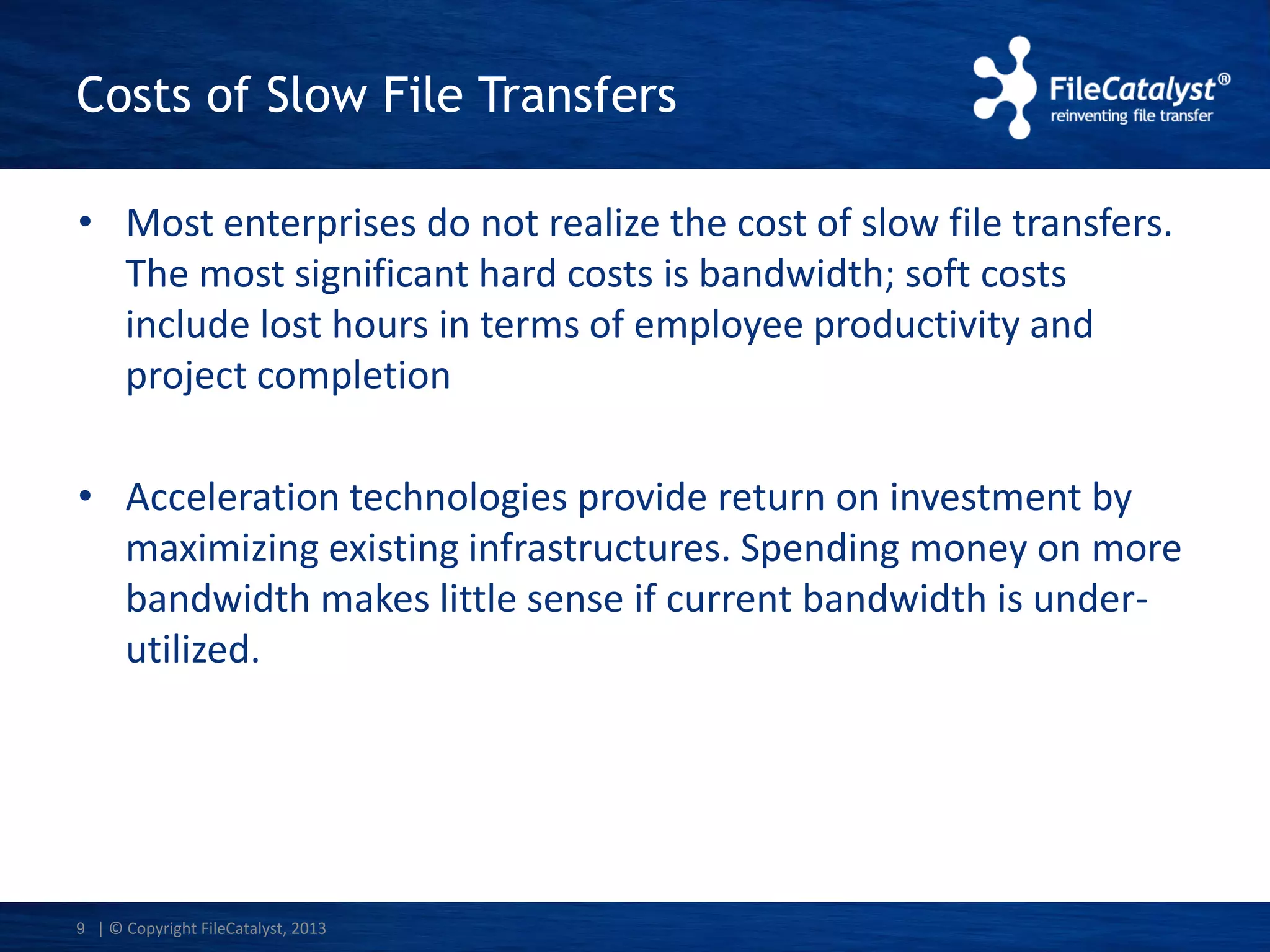 Costs of Slow File Transfers

FileCatalyst®
reinventing file transfer

• Most enterprises do not realize the cost of slow file transfers. The most significant hard costs is bandwidth; soft costs include lost hours in terms of employee productivity and project completion

• Acceleration technologies provide return on investment by maximizing existing infrastructures. Spending money on more bandwidth makes little sense if current bandwidth is under-utilized.

9 | © Copyright FileCatalyst, 2013